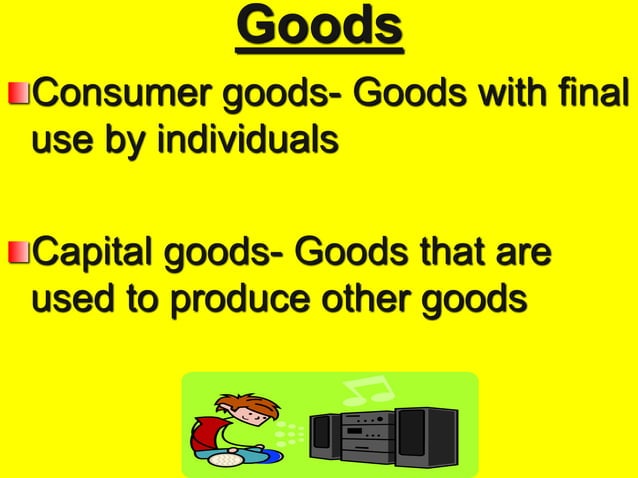 Goods

Consumer goods- Goods with final use by individuals

Capital goods- Goods that are used to produce other goods